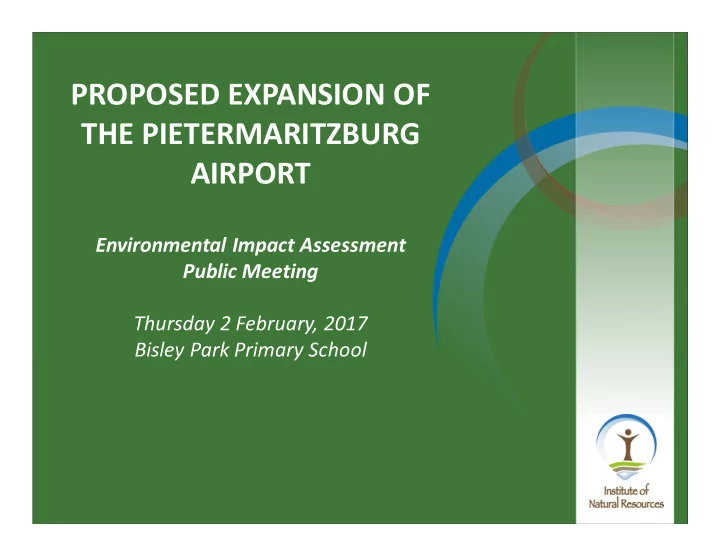 PROPOSED EXPANSION OF THE PIETERMARITZBURG AIRPORT

Environmental Impact Assessment
Public Meeting

Thursday 2 February, 2017
Bisley Park Primary School

Institute of Natural Resources